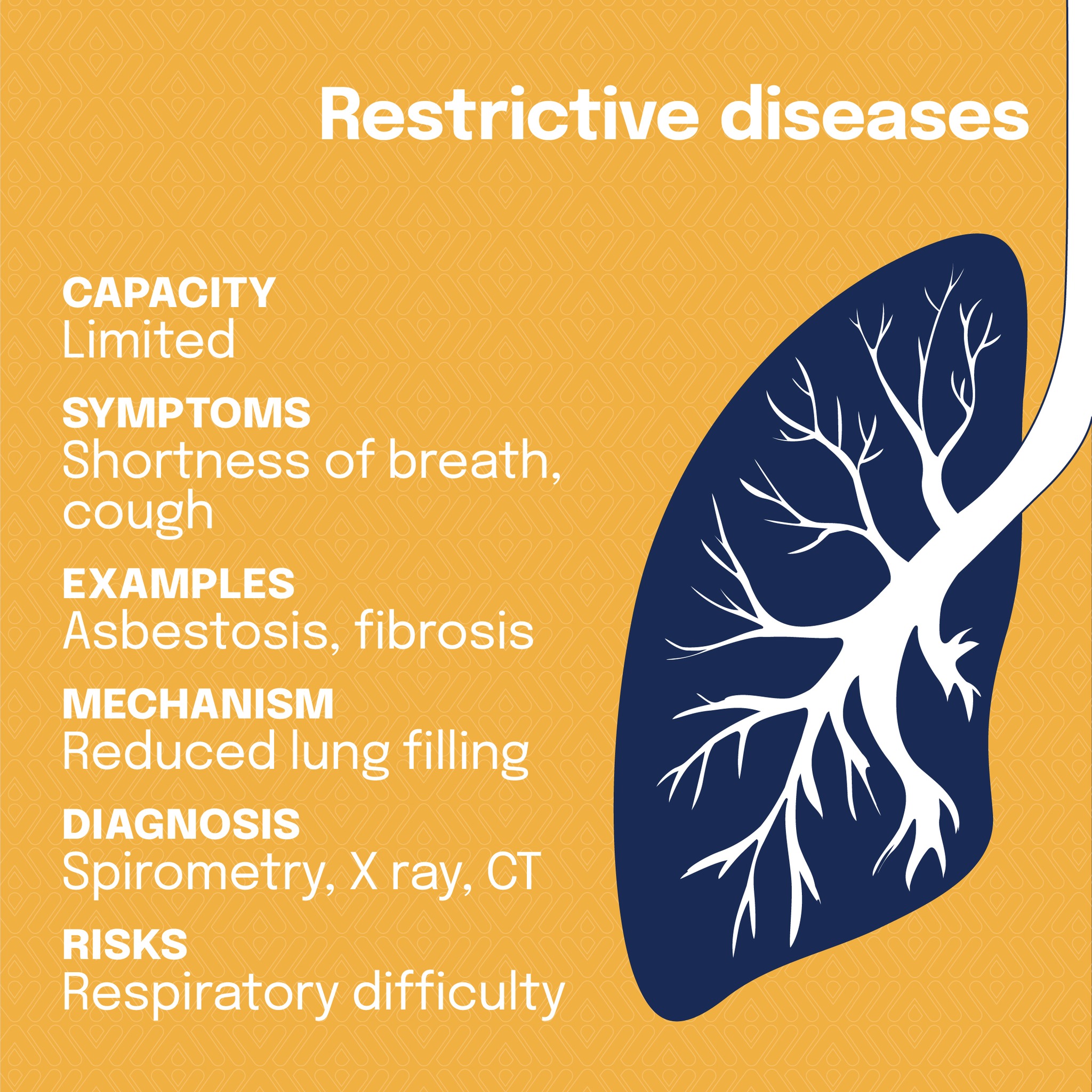 Restrictive diseases

CAPACITY
Limited

SYMPTOMS
Shortness of breath, cough

EXAMPLES
Asbestosis, fibrosis

MECHANISM
Reduced lung filling

DIAGNOSIS
Spirometry, X ray, CT

RISKS
Respiratory difficulty